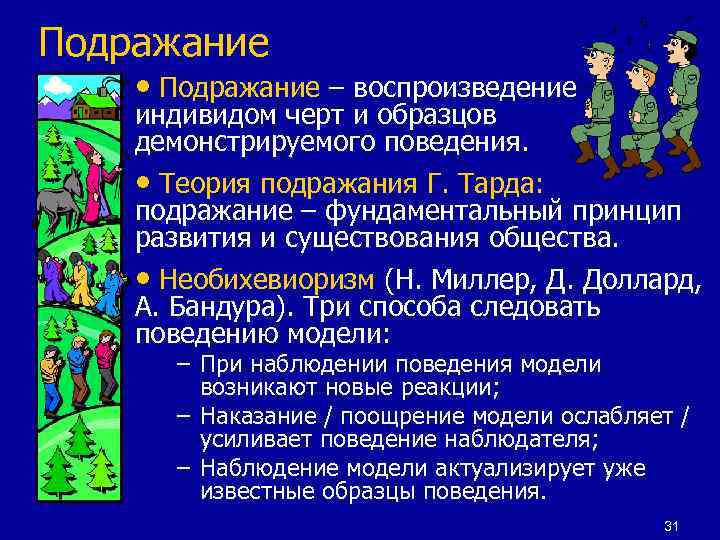 Подражание

• Подражание – воспроизведение индивидом черт и образцов демонстрируемого поведения.

• Теория подражания Г. Тарда: подражание – фундаментальный принцип развития и существования общества.

• Необихевиоризм (Н. Миллер, Д. Доллард, А. Бандура). Три способа следовать поведению модели:

– При наблюдении поведения модели возникают новые реакции;

– Наказание / поощрение модели ослабляет / усиливает поведение наблюдателя;

– Наблюдение модели актуализирует уже известные образцы поведения.

31